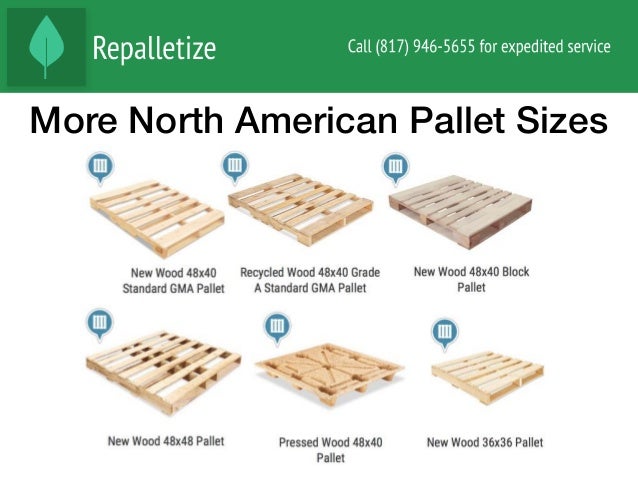 Repalletize

Call (817) 946-5655 for expedited service

More North American Pallet Sizes

New Wood 48x40 Standard GMA Pallet

Recycled Wood 48x40 Grade A Standard GMA Pallet

New Wood 48x40 Block Pallet

New Wood 48x48 Pallet

Pressed Wood 48x40 Pallet

New Wood 36x36 Pallet